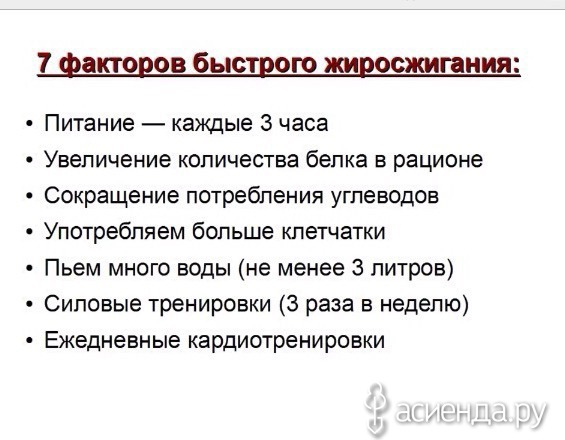 7 факторов быстрого жиросжигания:

• Питание — каждые 3 часа
• Увеличение количества белка в рационе
• Сокращение потребления углеводов
• Употребляем больше клетчатки
• Пьем много воды (не менее 3 литров)
• Силовые тренировки (3 раза в неделю)
• Ежедневные кардиотренировки

асиенда.ру